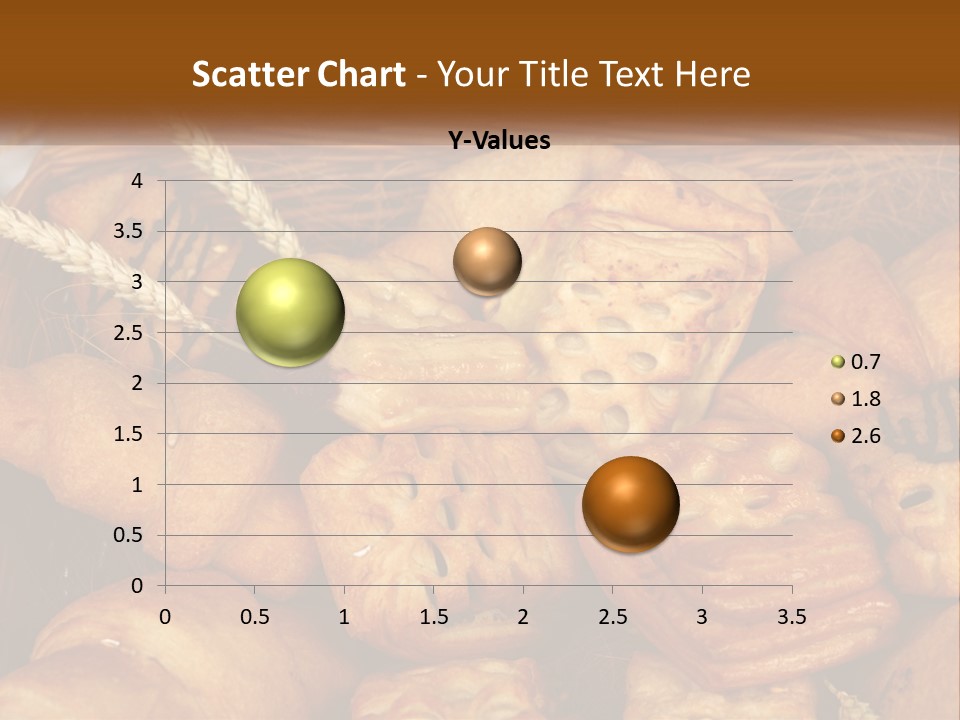 Scatter Chart - Your Title Text Here

Y-Values

4
3.5
3
2.5
2
1.5
1
0.5
0

0 0.5 1 1.5 2 2.5 3 3.5

0.7
1.8
2.6